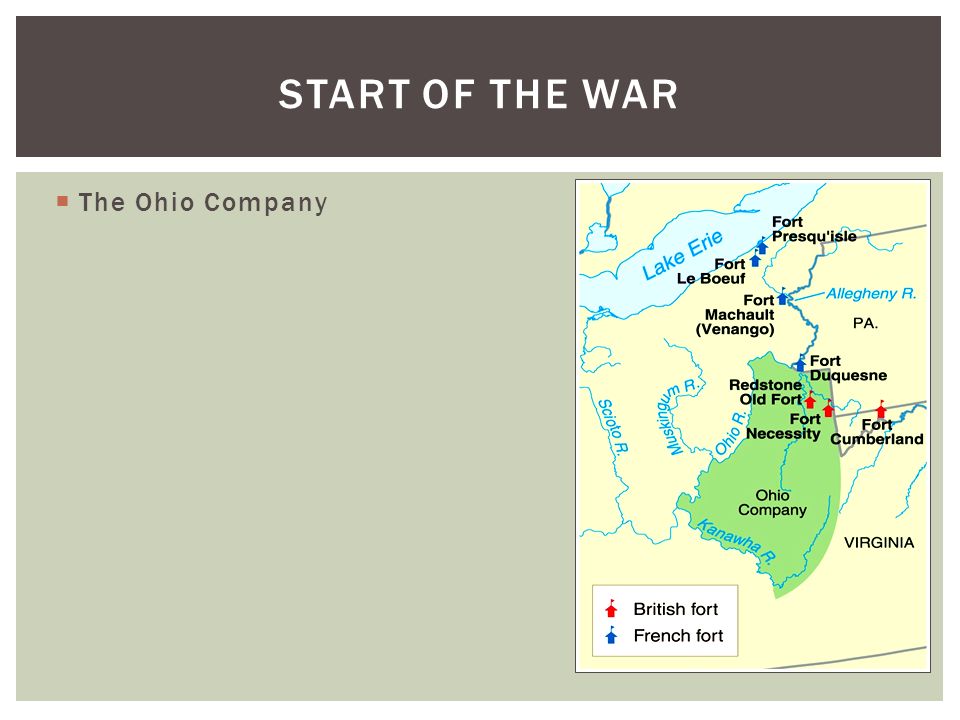 START OF THE WAR

The Ohio Company

Lake Erie

Fort Presqu'isle

Fort Le Boeuf

Fort Machault (Venango)

Allegheny R.

PA.

Fort Duquesne

Redstone Old Fort

Fort Necessity

Fort Cumberland

Scioto R.

Muskingum R.

Ohio R.

Ohio Company

Kanawha R.

VIRGINIA

British fort

French fort